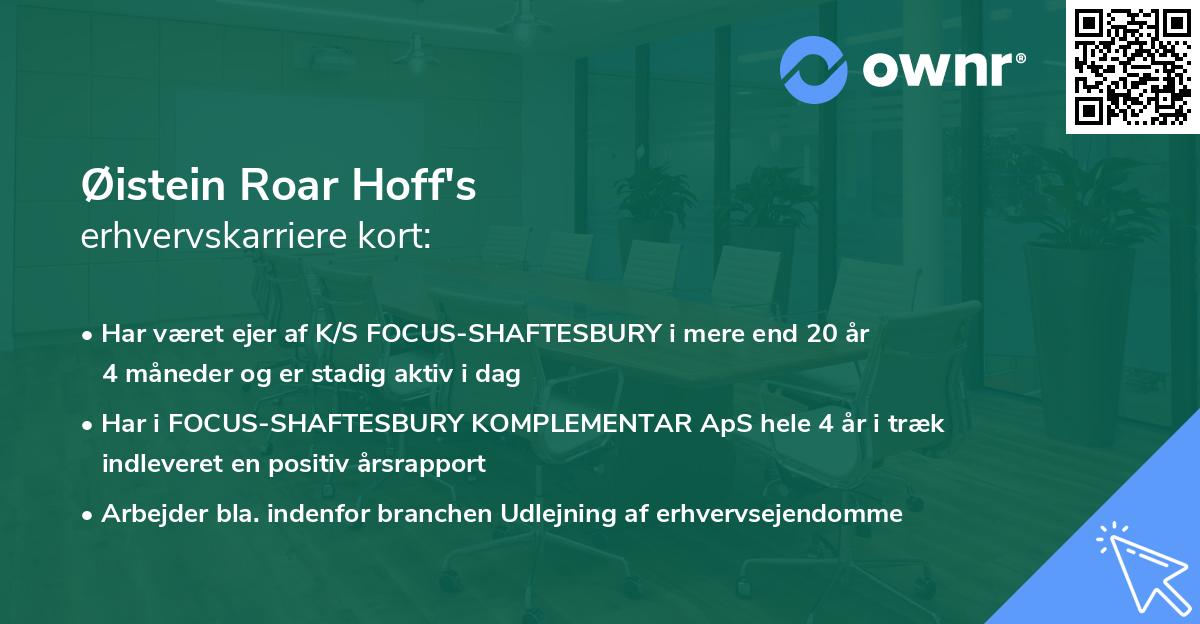 ownr®

Øistein Roar Hoff's
erhvervskarriere kort:

• Har været ejer af K/S FOCUS-SHAFTESBURY i mere end 20 år 4 måneder og er stadig aktiv i dag

• Har i FOCUS-SHAFTESBURY KOMPLEMENTAR ApS hele 4 år i træk indleveret en positiv årsrapport

• Arbejder bla. indenfor branchen Udlejning af erhvervsejendomme